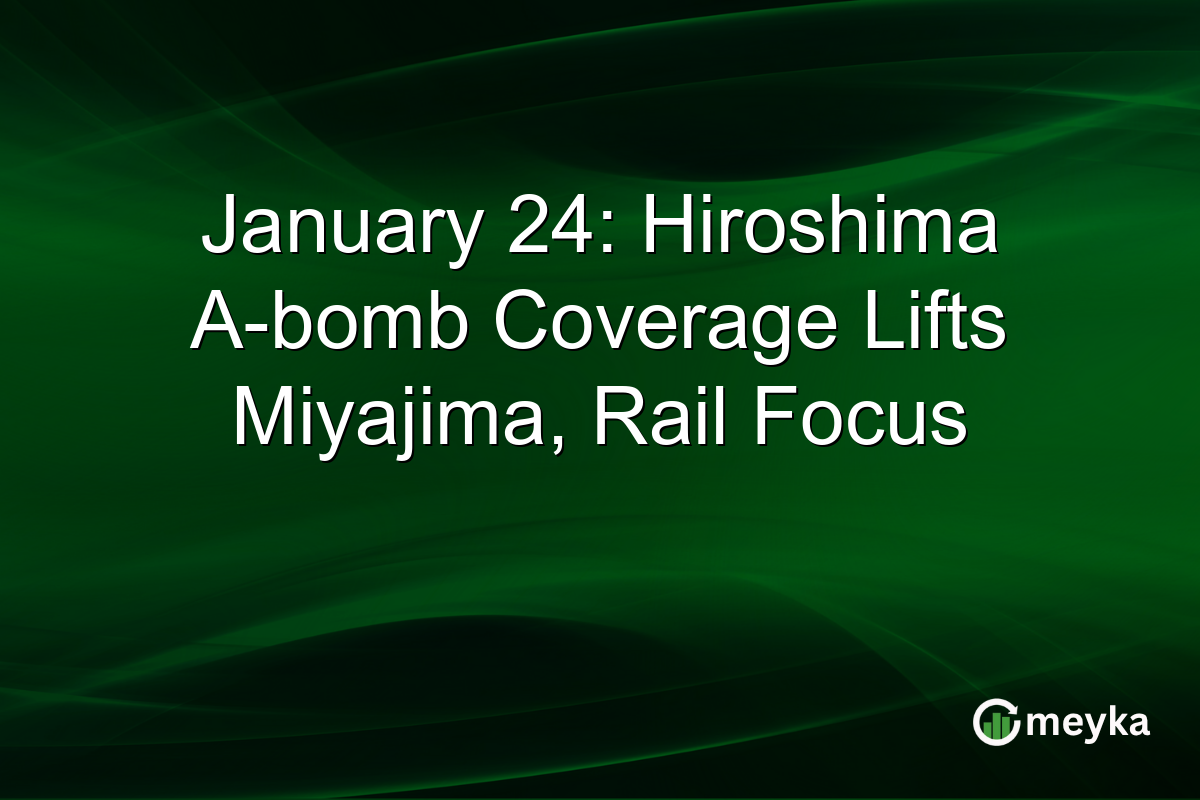 January 24: Hiroshima A-bomb Coverage Lifts Miyajima, Rail Focus

meyka